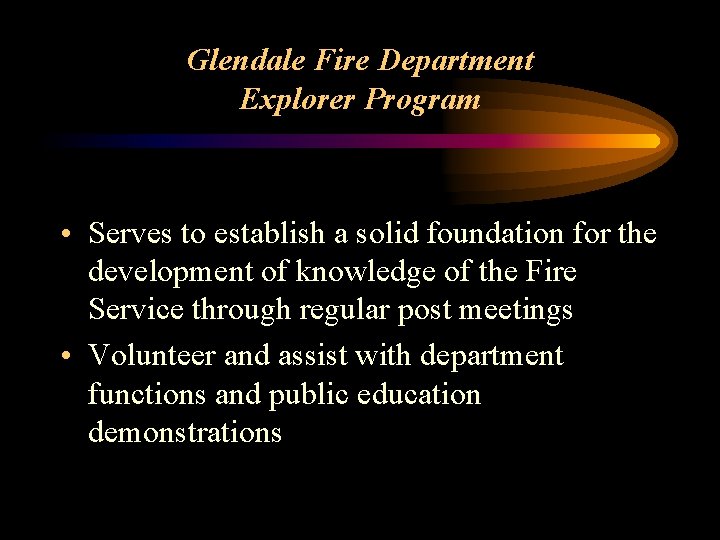 Glendale Fire Department
Explorer Program

• Serves to establish a solid foundation for the development of knowledge of the Fire Service through regular post meetings

• Volunteer and assist with department functions and public education demonstrations